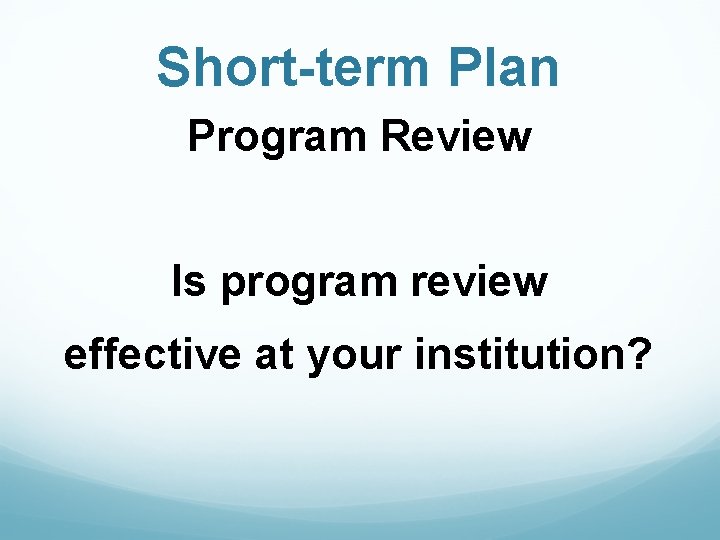 Short-term Plan

Program Review

Is program review effective at your institution?